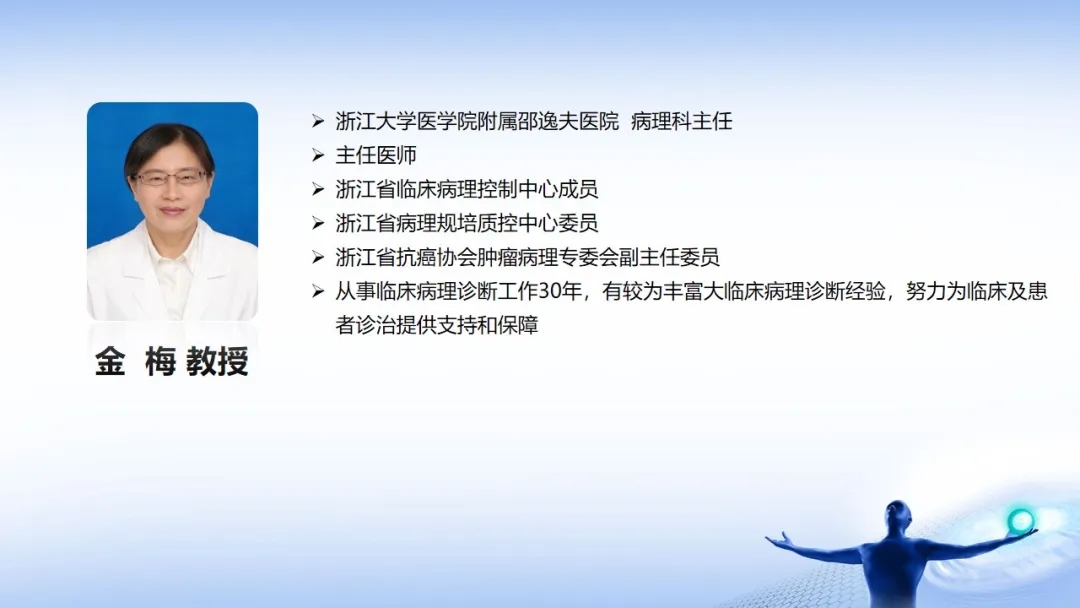 金 梅 教授

➢ 浙江大学医学院附属邵逸夫医院 病理科主任
➢ 主任医师
➢ 浙江省临床病理控制中心成员
➢ 浙江省病理规培质控中心委员
➢ 浙江省抗癌协会肿瘤病理专委会副主任委员
➢ 从事临床病理诊断工作30年，有较为丰富大临床病理诊断经验，努力为临床及患者诊治提供支持和保障